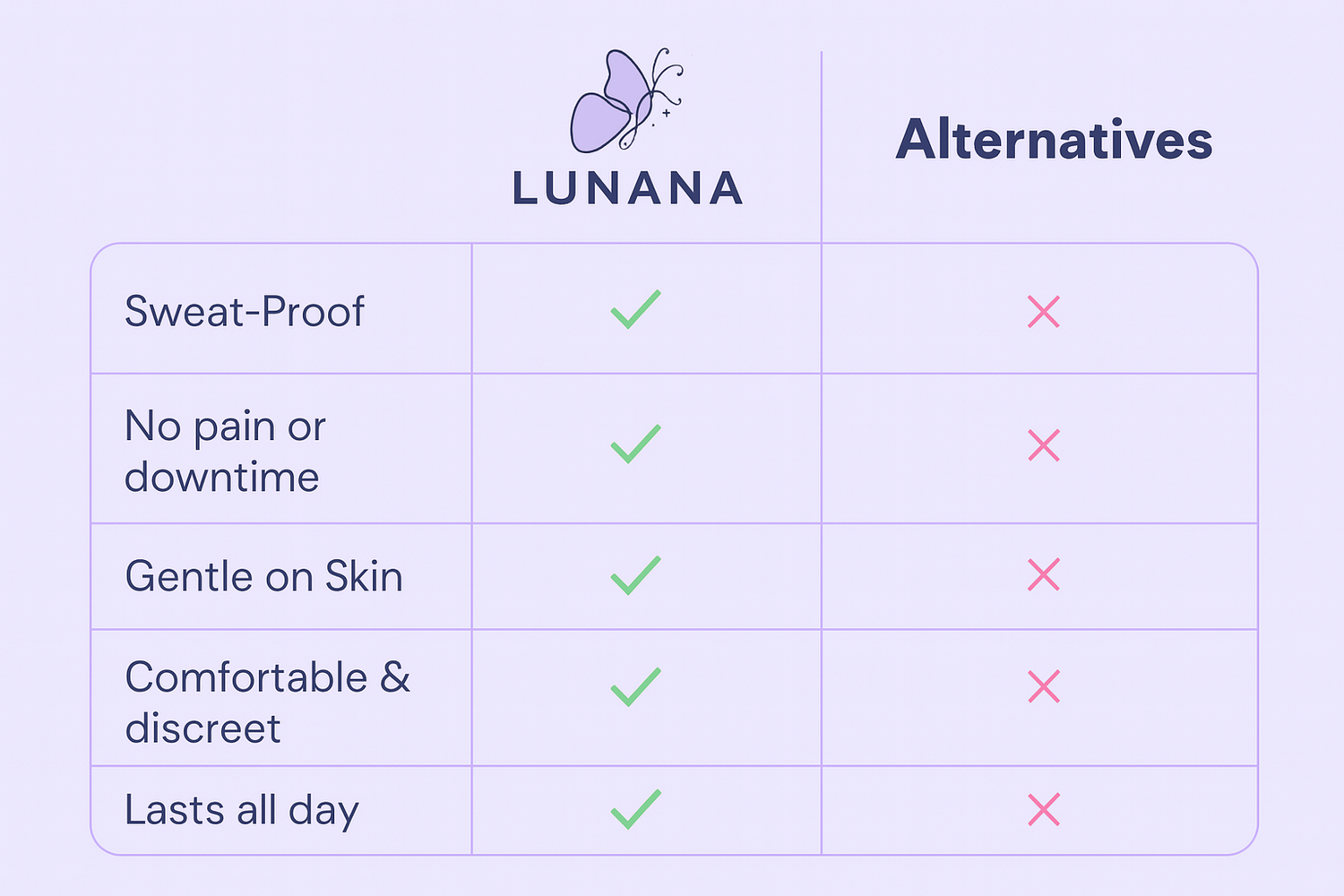 | | LUNANA | Alternatives |
|---|---|---|
| Sweat-Proof | ✓ | ✗ |
| No pain or downtime | ✓ | ✗ |
| Gentle on Skin | ✓ | ✗ |
| Comfortable & discreet | ✓ | ✗ |
| Lasts all day | ✓ | ✗ |